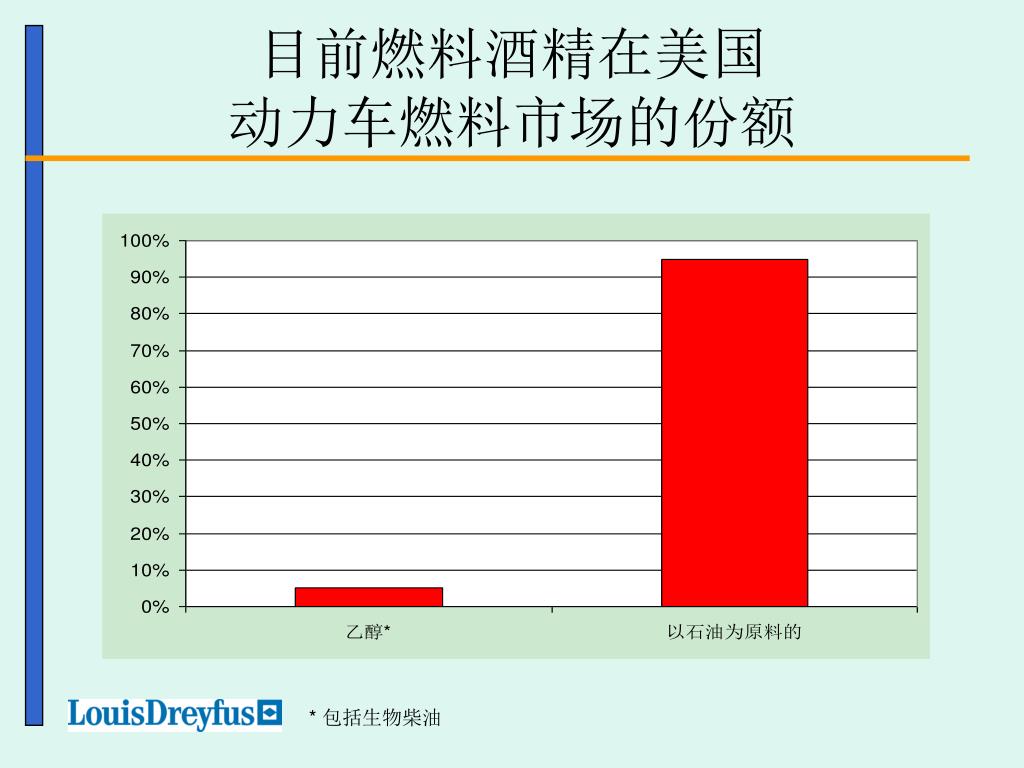 目前燃料酒精在美国
动力车燃料市场的份额

100%
90%
80%
70%
60%
50%
40%
30%
20%
10%
0%

乙醇*
以石油为原料的

LouisDreyfus

* 包括生物柴油